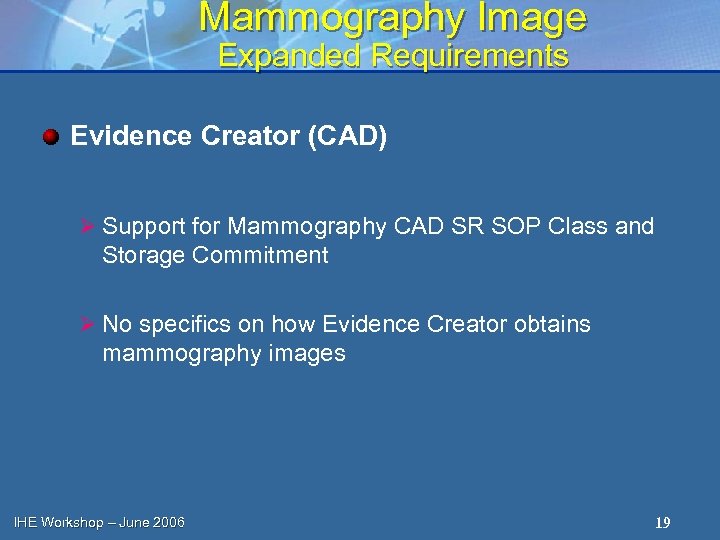 Mammography Image
Expanded Requirements

Evidence Creator (CAD)

Support for Mammography CAD SR SOP Class and Storage Commitment

No specifics on how Evidence Creator obtains mammography images

IHE Workshop – June 2006

19